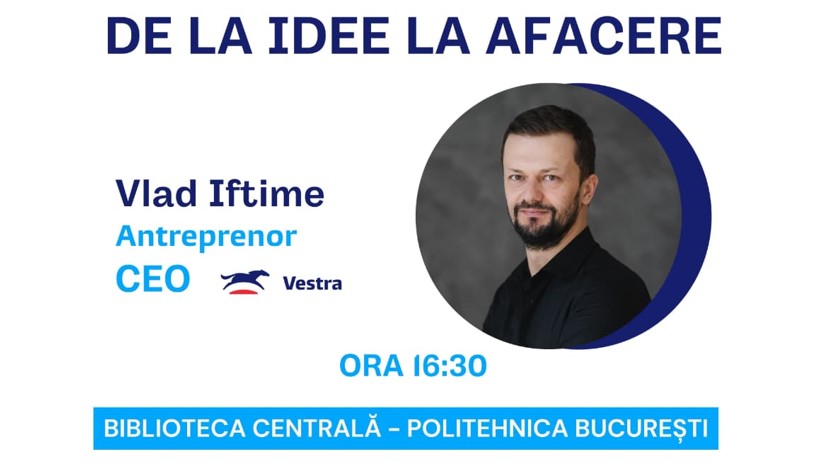 DE LA IDEE LA AFACERE

Vlad Iftime
Antreprenor
CEO Vestra

ORA 16:30

BIBLIOTECA CENTRALĂ - POLITEHNICA BUCUREȘTI